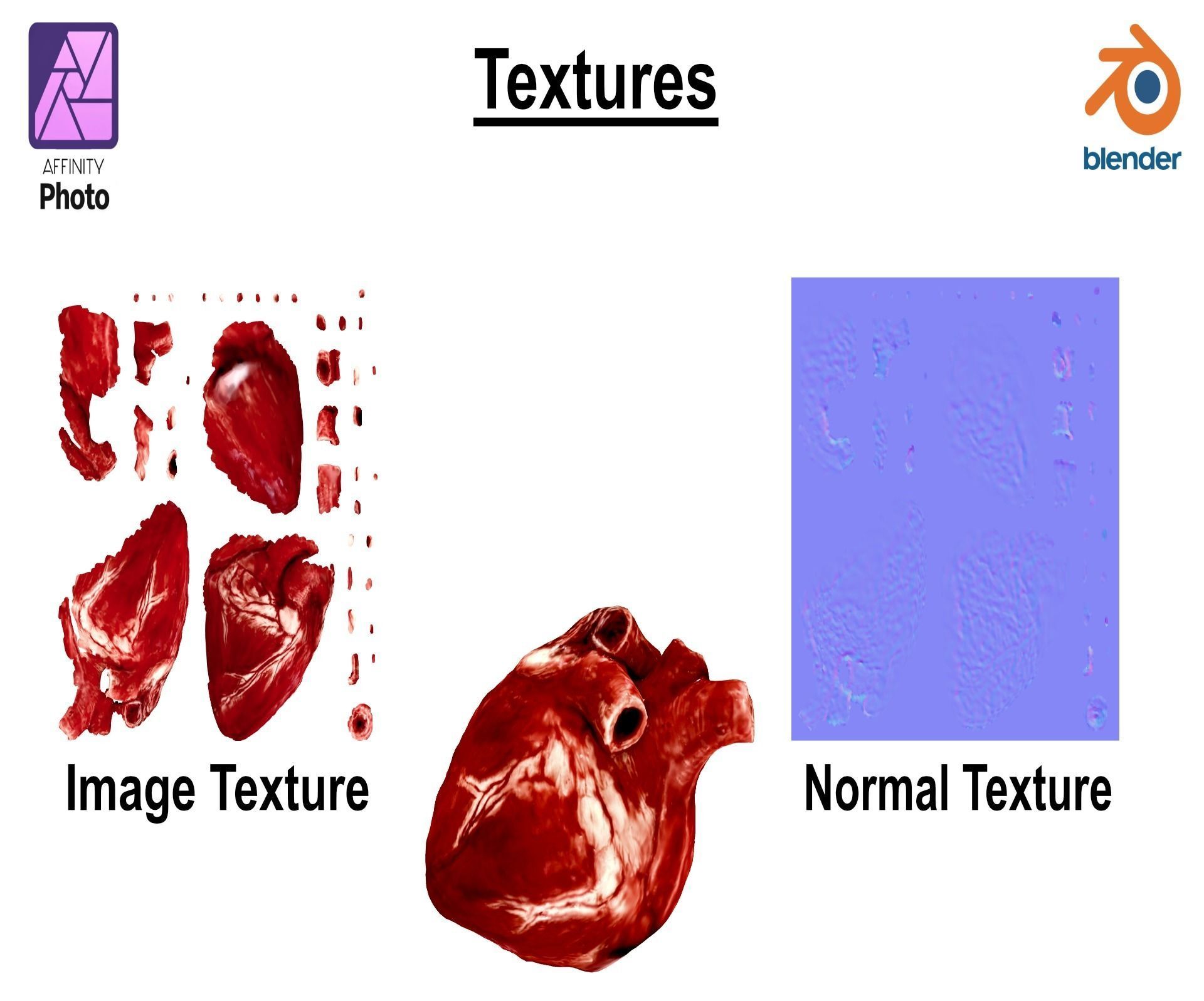 AFFINITY
Photo

Textures

blender

Image Texture

Normal Texture